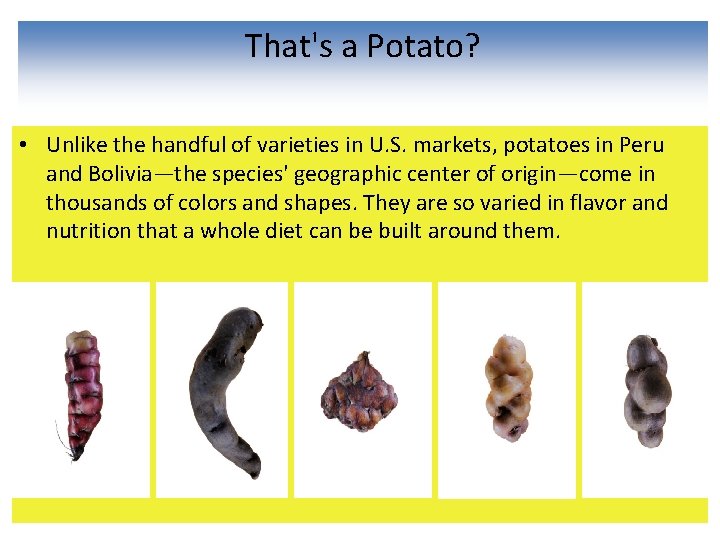 That's a Potato?

• Unlike the handful of varieties in U.S. markets, potatoes in Peru and Bolivia—the species' geographic center of origin—come in thousands of colors and shapes. They are so varied in flavor and nutrition that a whole diet can be built around them.